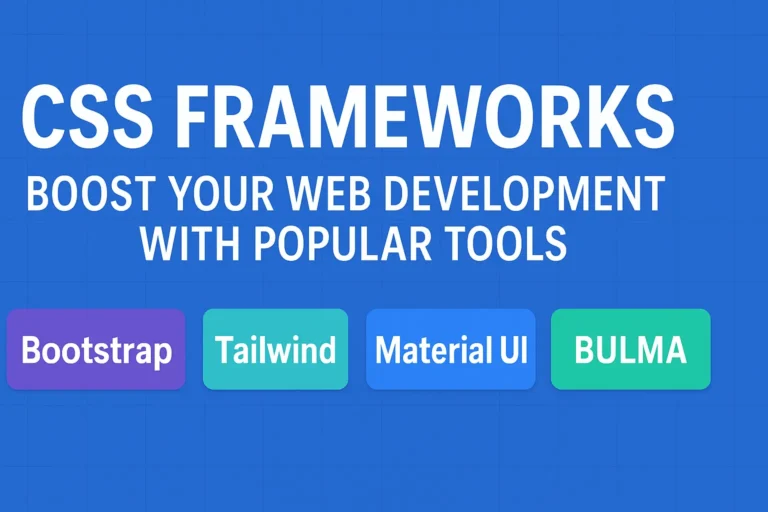 CSS FRAMEWORKS

BOOST YOUR WEB DEVELOPMENT WITH POPULAR TOOLS

Bootstrap

Tailwind

Material UI

BULMA